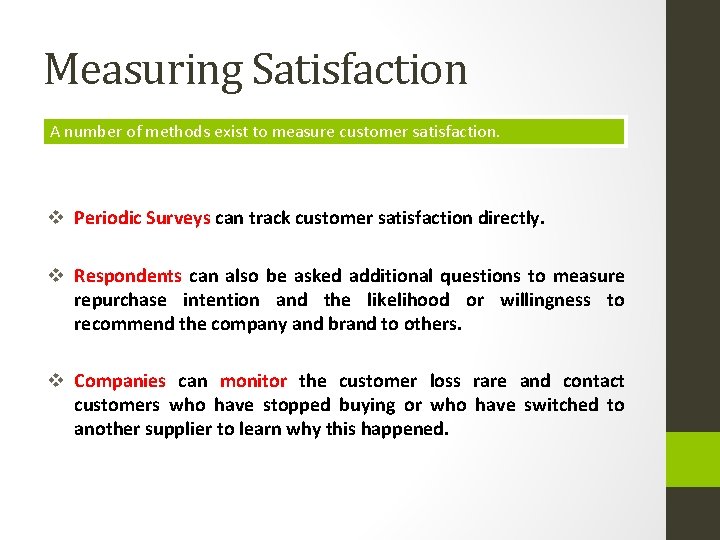 Measuring Satisfaction

A number of methods exist to measure customer satisfaction.

❖ Periodic Surveys can track customer satisfaction directly.

❖ Respondents can also be asked additional questions to measure repurchase intention and the likelihood or willingness to recommend the company and brand to others.

❖ Companies can monitor the customer loss rare and contact customers who have stopped buying or who have switched to another supplier to learn why this happened.